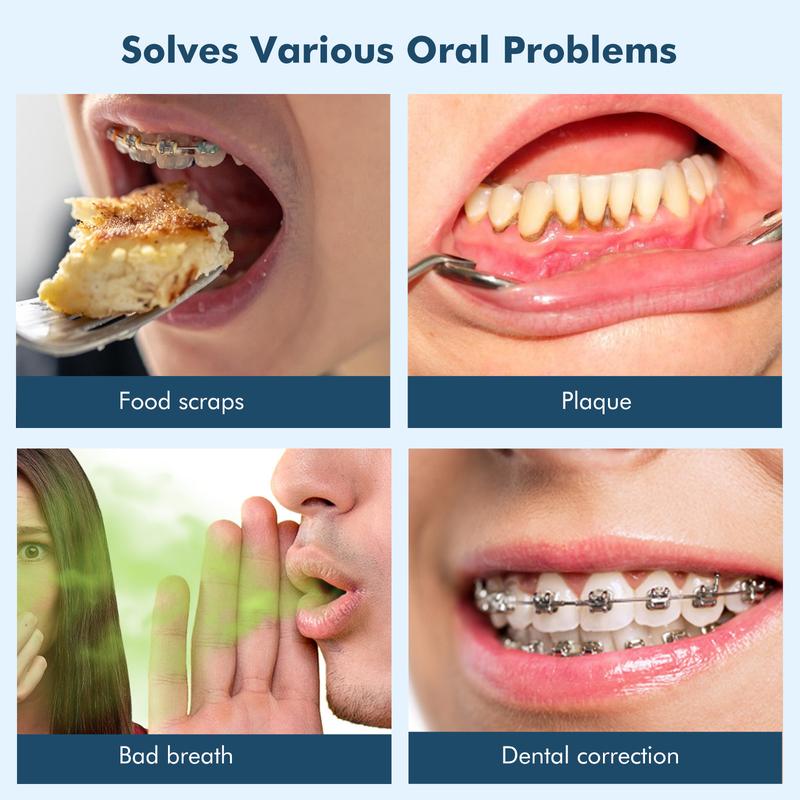 Solves Various Oral Problems

Food scraps

Plaque

Bad breath

Dental correction